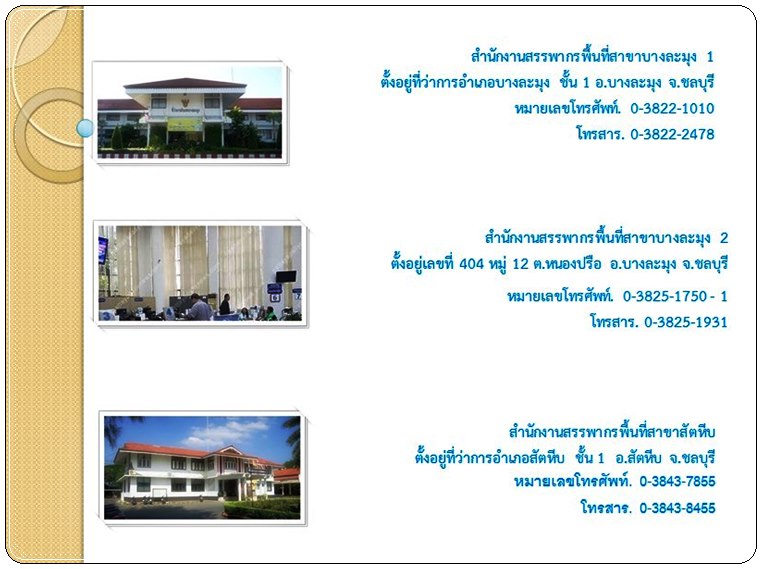 สำนักงานสรรพากรพื้นที่สาขาบางละมุง 1
ตั้งอยู่ที่ว่าการอำเภอบางละมุง ชั้น 1 อ.บางละมุง จ.ชลบุรี
หมายเลขโทรศัพท์. 0-3822-1010
โทรสาร. 0-3822-2478

สำนักงานสรรพากรพื้นที่สาขาบางละมุง 2
ตั้งอยู่เลขที่ 404 หมู่ 12 ต.หนองปรือ อ.บางละมุง จ.ชลบุรี
หมายเลขโทรศัพท์. 0-3825-1750 - 1
โทรสาร. 0-3825-1931

สำนักงานสรรพากรพื้นที่สาขาสัตหีบ
ตั้งอยู่ที่ว่าการอำเภอสัตหีบ ชั้น 1 อ.สัตหีบ จ.ชลบุรี
หมายเลขโทรศัพท์. 0-3843-7855
โทรสาร. 0-3843-8455